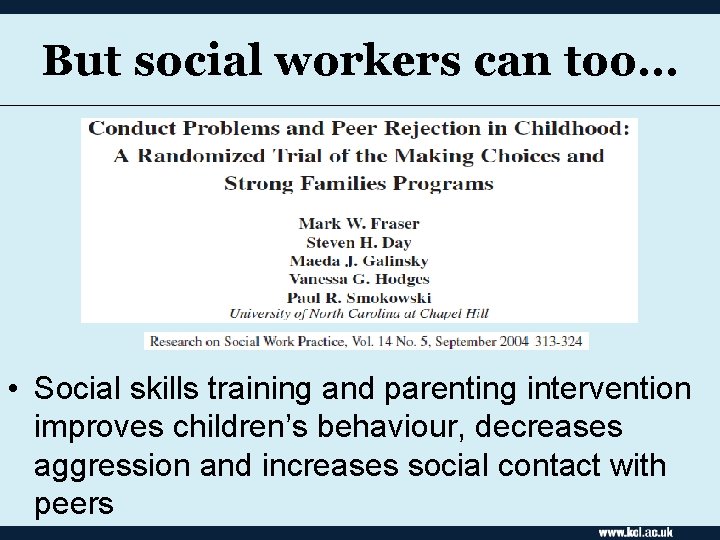 But social workers can too…

Conduct Problems and Peer Rejection in Childhood: A Randomized Trial of the Making Choices and Strong Families Programs

Mark W. Fraser
Steven H. Day
Maeda J. Galinsky
Vanessa G. Hodges
Paul R. Smokowski
University of North Carolina at Chapel Hill

Research on Social Work Practice, Vol. 14 No. 5, September 2004 313-324

• Social skills training and parenting intervention improves children's behaviour, decreases aggression and increases social contact with peers

www.kcl.ac.uk